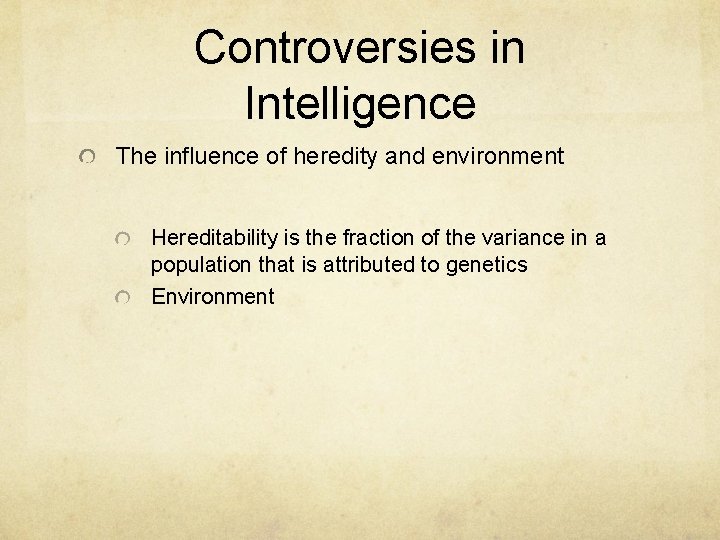 Controversies in Intelligence

The influence of heredity and environment

Hereditability is the fraction of the variance in a population that is attributed to genetics

Environment